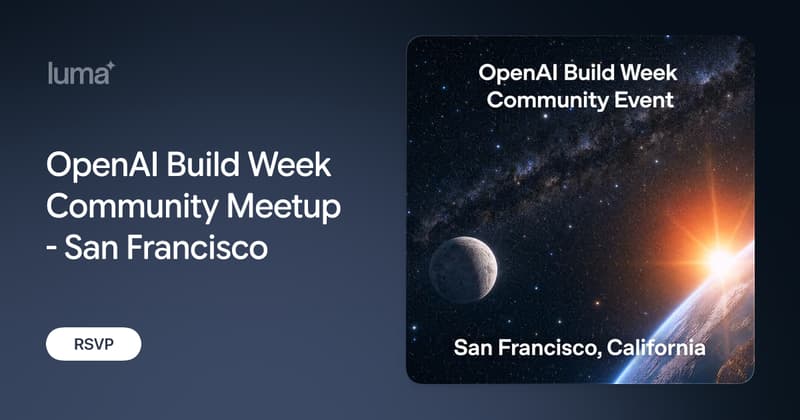 luma

OpenAI Build Week Community Meetup - San Francisco

RSVP

OpenAI Build Week Community Event

San Francisco, California